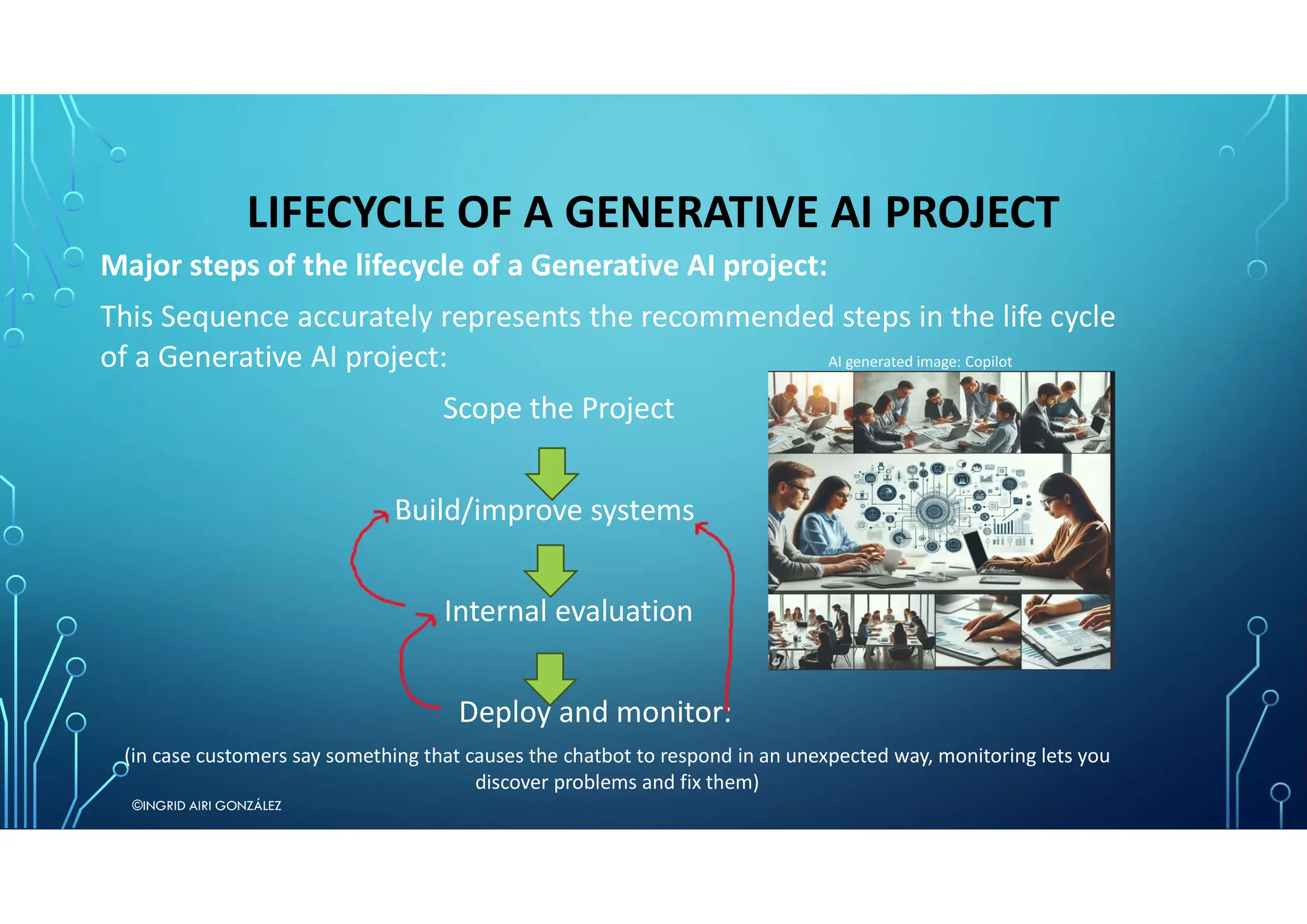 LIFECYCLE OF A GENERATIVE AI PROJECT

Major steps of the lifecycle of a Generative AI project:

This Sequence accurately represents the recommended steps in the life cycle of a Generative AI project:

AI generated image: Copilot

Scope the Project

Build/improve systems

Internal evaluation

Deploy and monitor:

(in case customers say something that causes the chatbot to respond in an unexpected way, monitoring lets you discover problems and fix them)

©INGRID AIRI GONZÁLEZ